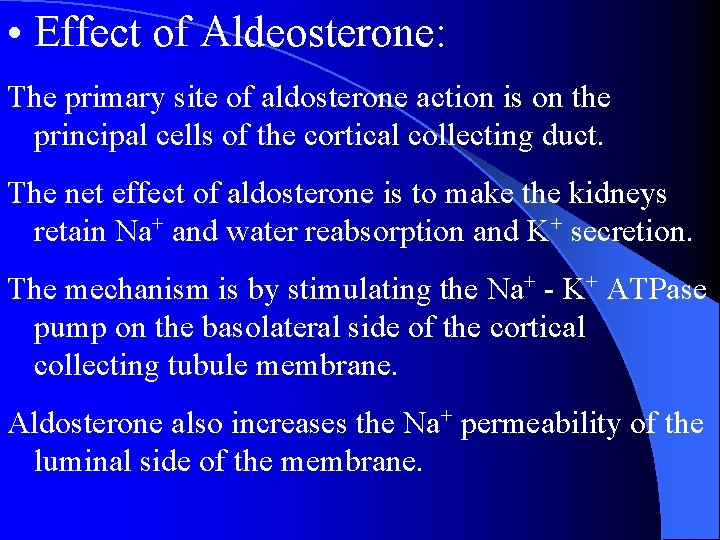 • Effect of Aldeosterone:

The primary site of aldosterone action is on the principal cells of the cortical collecting duct.

The net effect of aldosterone is to make the kidneys retain $Na^+$ and water reabsorption and $K^+$ secretion.

The mechanism is by stimulating the $Na^+$ - $K^+$ ATPase pump on the basolateral side of the cortical collecting tubule membrane.

Aldosterone also increases the $Na^+$ permeability of the luminal side of the membrane.